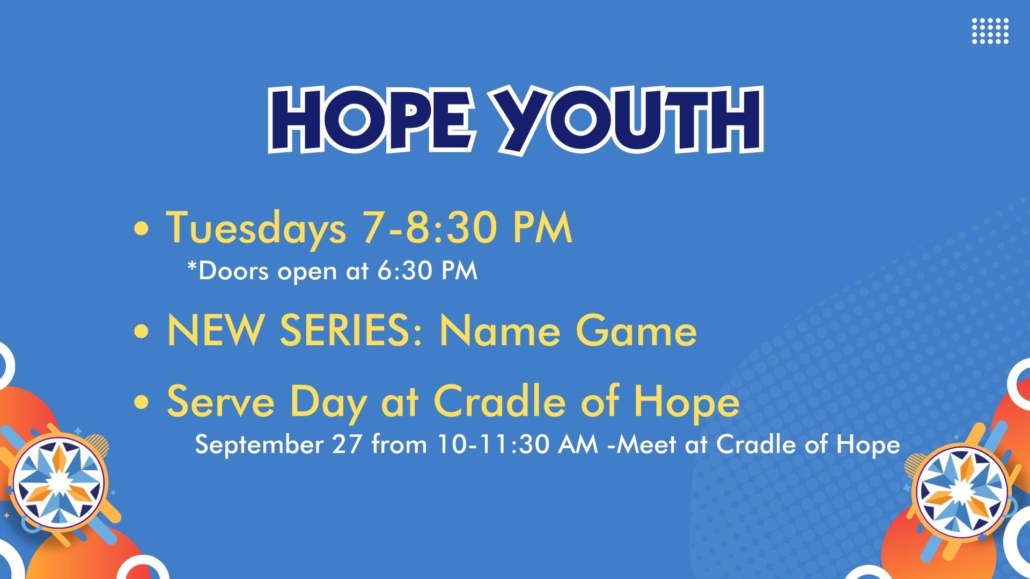 HOPE YOUTH

• Tuesdays 7-8:30 PM
*Doors open at 6:30 PM

• NEW SERIES: Name Game

• Serve Day at Cradle of Hope
September 27 from 10-11:30 AM -Meet at Cradle of Hope